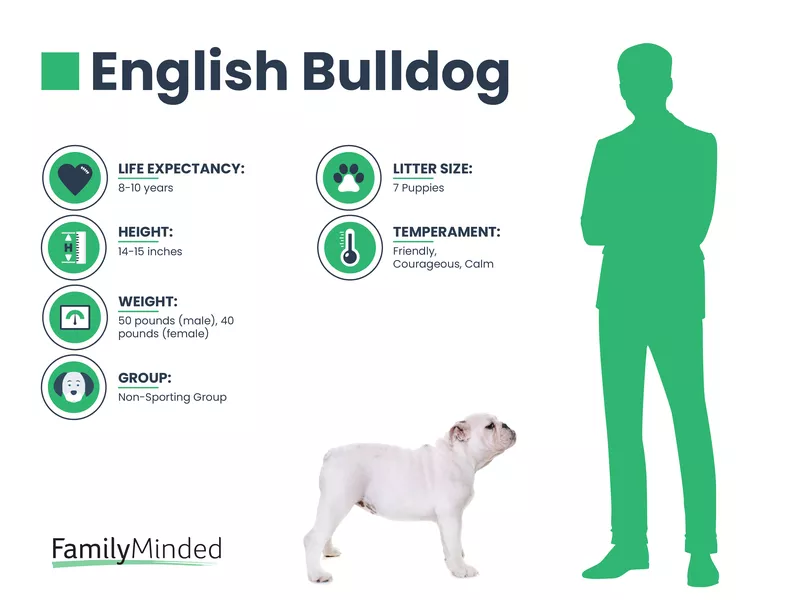 English Bulldog

LIFE EXPECTANCY:
8-10 years

HEIGHT:
14-15 inches

WEIGHT:
50 pounds (male), 40 pounds (female)

GROUP:
Non-Sporting Group

LITTER SIZE:
7 Puppies

TEMPERAMENT:
Friendly, Courageous, Calm

H

FamilyMinded